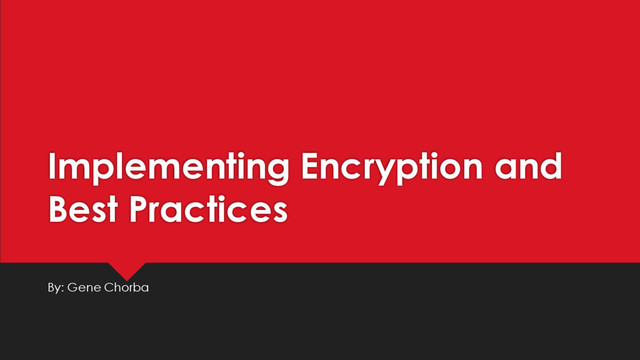 Implementing Encryption and Best Practices

By: Gene Chorba